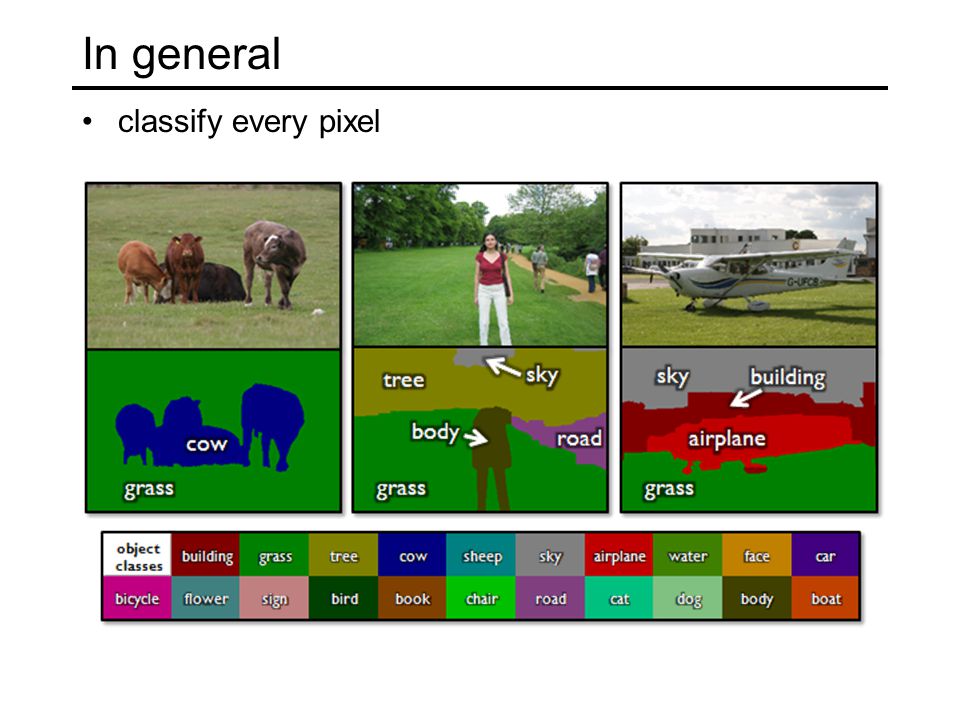 In general

• classify every pixel

G-UFCB

cow

grass

tree

sky

body

road

grass

sky

building

airplane

grass

| object classes | building | grass | tree | cow | sheep | sky | airplane | water | face | car |
|---|---|---|---|---|---|---|---|---|---|---|
| bicycle | flower | sign | bird | book | chair | road | cat | dog | body | boat |